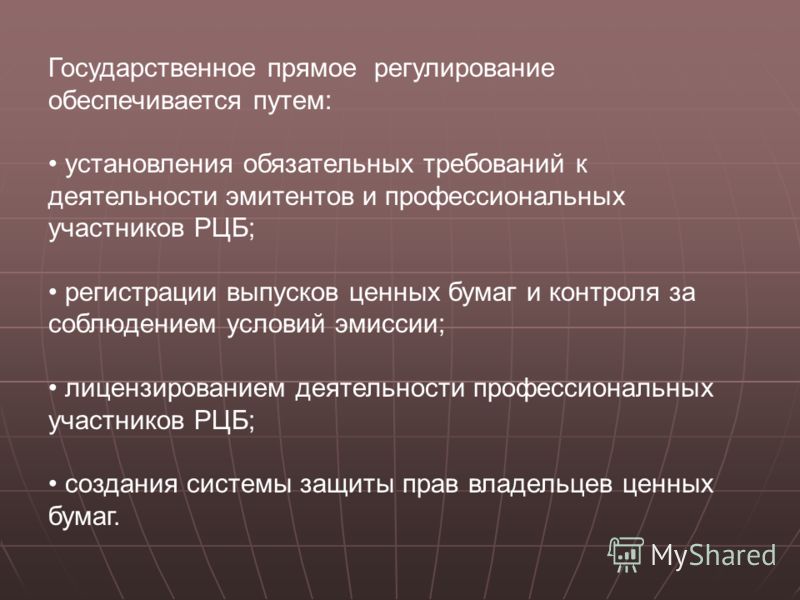 Государственное прямое регулирование обеспечивается путем:

• установления обязательных требований к деятельности эмитентов и профессиональных участников РЦБ;

• регистрации выпусков ценных бумаг и контроля за соблюдением условий эмиссии;

• лицензированием деятельности профессиональных участников РЦБ;

• создания системы защиты прав владельцев ценных бумаг.

MyShared